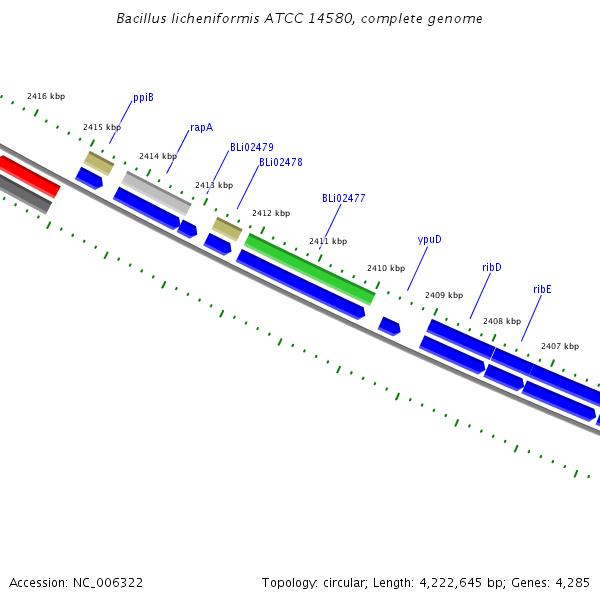 Bacillus licheniformis ATCC 14580, complete genome

2416 kbp

ppiB

2415 kbp

rapA

2414 kbp

BLi02479

BLi02478

2413 kbp

2412 kbp

BLi02477

2411 kbp

ypuD

2410 kbp

ribD

2409 kbp

ribE

2408 kbp

2407 kbp

Accession: NC_006322

Topology: circular; Length: 4,222,645 bp; Genes: 4,285